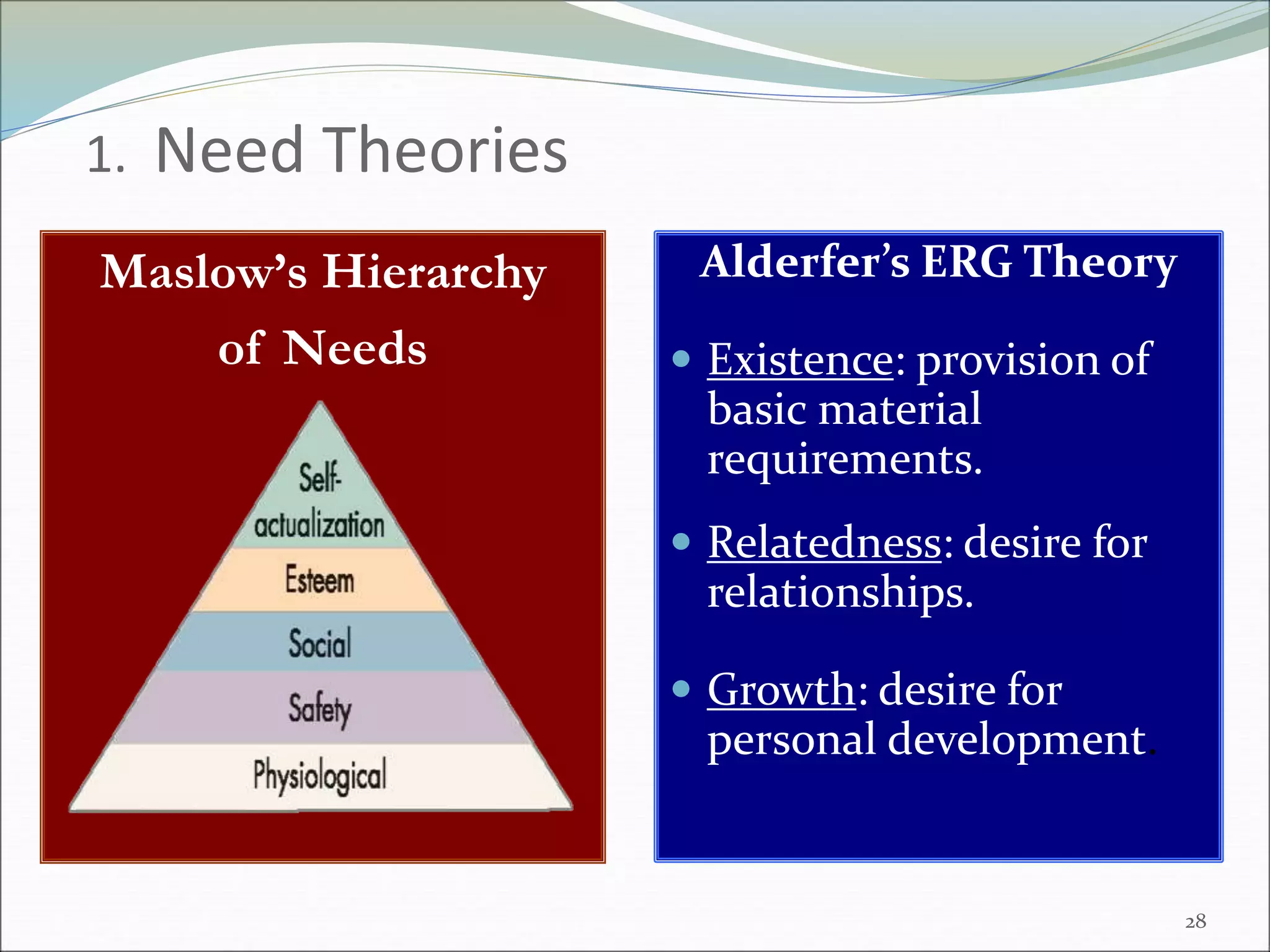 1. Need Theories

Maslow's Hierarchy of Needs

Self-actualization
Esteem
Social
Safety
Physiological

Alderfer's ERG Theory

• Existence: provision of basic material requirements.

• Relatedness: desire for relationships.

• Growth: desire for personal development.

28